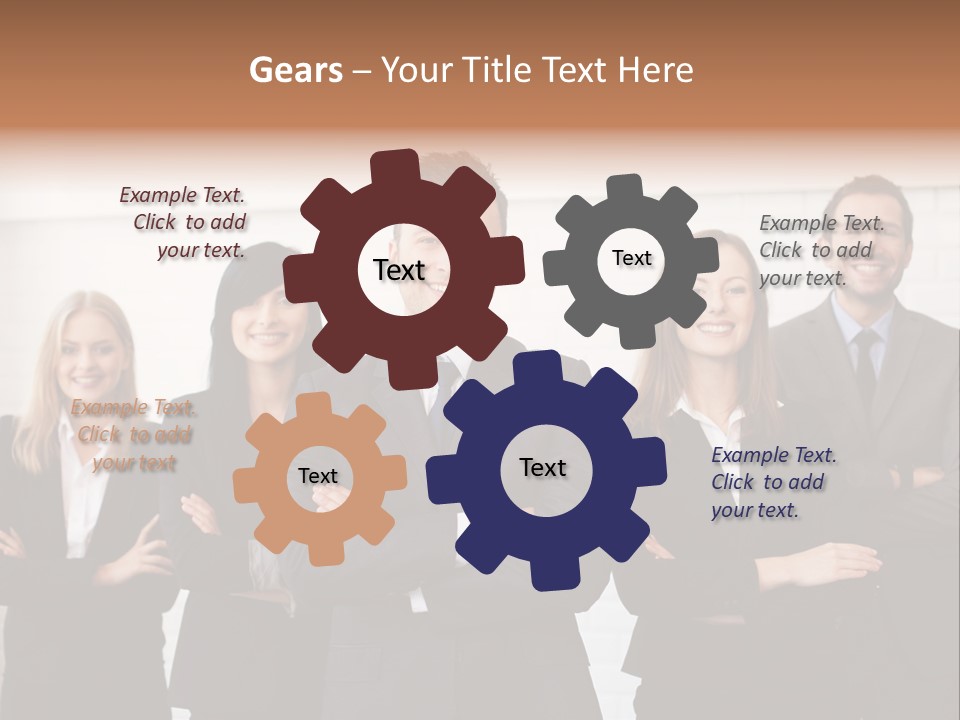 Gears – Your Title Text Here

Example Text. Click to add your text.

Text

Text

Example Text. Click to add your text.

Example Text. Click to add your text

Text

Text

Example Text. Click to add your text.